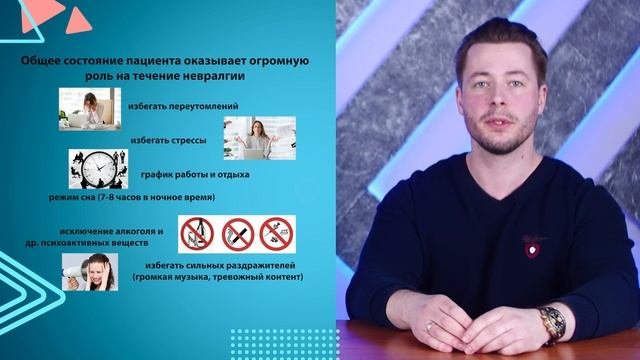 Общее состояние пациента оказывает огромную роль на течение невралгии

избегать переутомлений

избегать стрессы

график работы и отдыха

режим сна (7-8 часов в ночное время)

исключение алкоголя и др. психоактивных веществ

избегать сильных раздражителей (громкая музыка, тревожный контент)